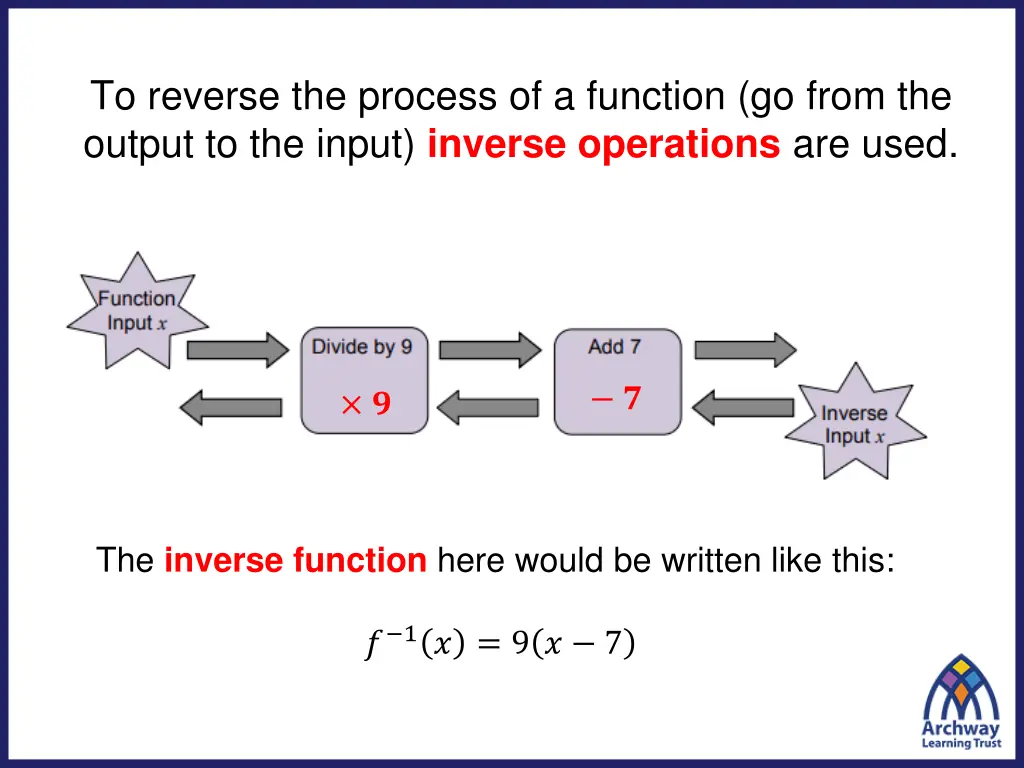 To reverse the process of a function (go from the output to the input) inverse operations are used.

Function Input $x$

Divide by 9

$\times 9$

Add 7

$-7$

Inverse Input $x$

The inverse function here would be written like this:

$f^{-1}(x) = 9(x - 7)$

Archway Learning Trust